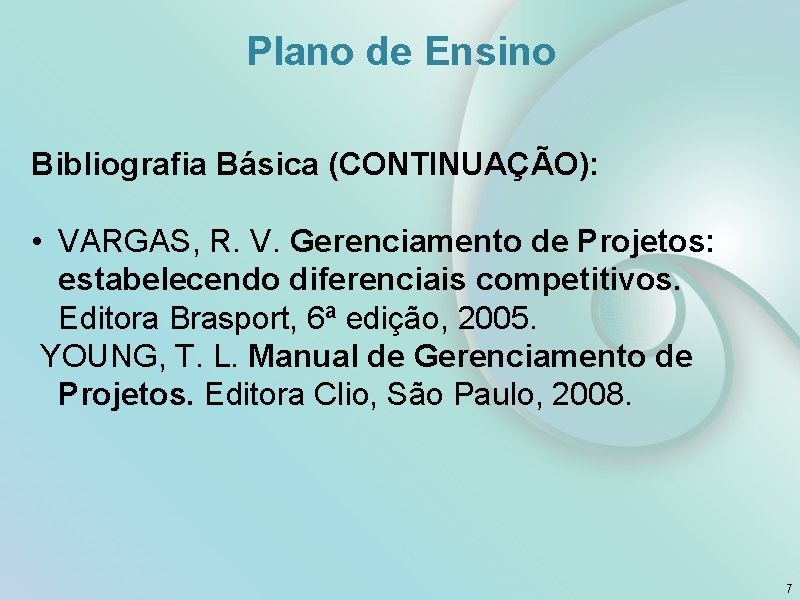 Plano de Ensino

Bibliografia Básica (CONTINUAÇÃO):

• VARGAS, R. V. Gerenciamento de Projetos: estabelecendo diferenciais competitivos. Editora Brasport, 6ª edição, 2005.
YOUNG, T. L. Manual de Gerenciamento de Projetos. Editora Clio, São Paulo, 2008.

7